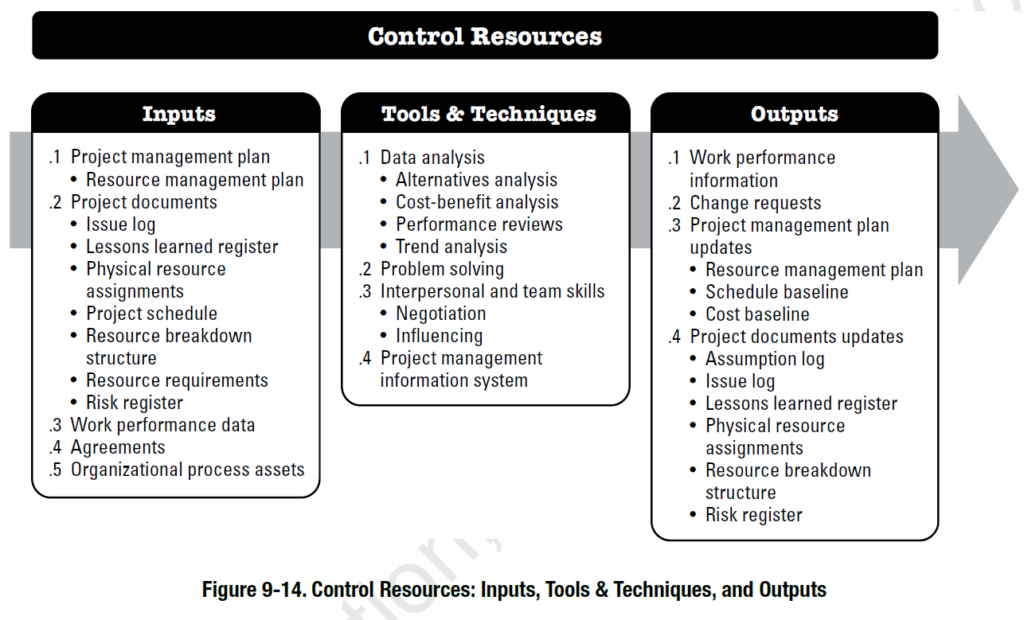 Control Resources

Inputs

.1 Project management plan
• Resource management plan
.2 Project documents
• Issue log
• Lessons learned register
• Physical resource assignments
• Project schedule
• Resource breakdown structure
• Resource requirements
• Risk register
.3 Work performance data
.4 Agreements
.5 Organizational process assets

Tools & Techniques

.1 Data analysis
• Alternatives analysis
• Cost-benefit analysis
• Performance reviews
• Trend analysis
.2 Problem solving
.3 Interpersonal and team skills
• Negotiation
• Influencing
.4 Project management information system

Outputs

.1 Work performance information
.2 Change requests
.3 Project management plan updates
• Resource management plan
• Schedule baseline
• Cost baseline
.4 Project documents updates
• Assumption log
• Issue log
• Lessons learned register
• Physical resource assignments
• Resource breakdown structure
• Risk register

Figure 9-14. Control Resources: Inputs, Tools & Techniques, and Outputs